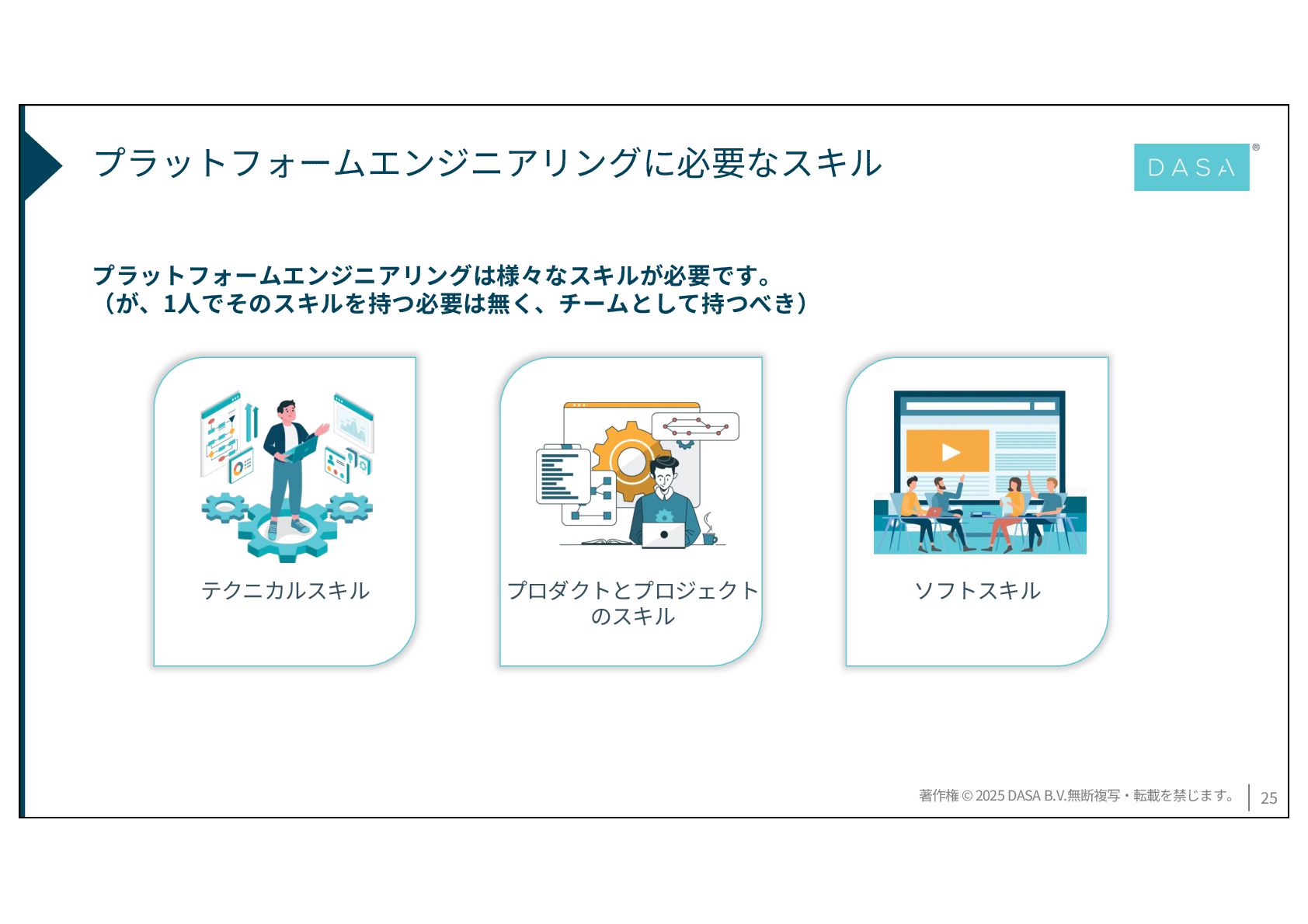 プラットフォームエンジニアリングに必要なスキル

DASA®

プラットフォームエンジニアリングは様々なスキルが必要です。
（が、1人でそのスキルを持つ必要は無く、チームとして持つべき）

テクニカルスキル

プロダクトとプロジェクトのスキル

ソフトスキル

著作権 © 2025 DASA B.V.無断複写・転載を禁じます。 25